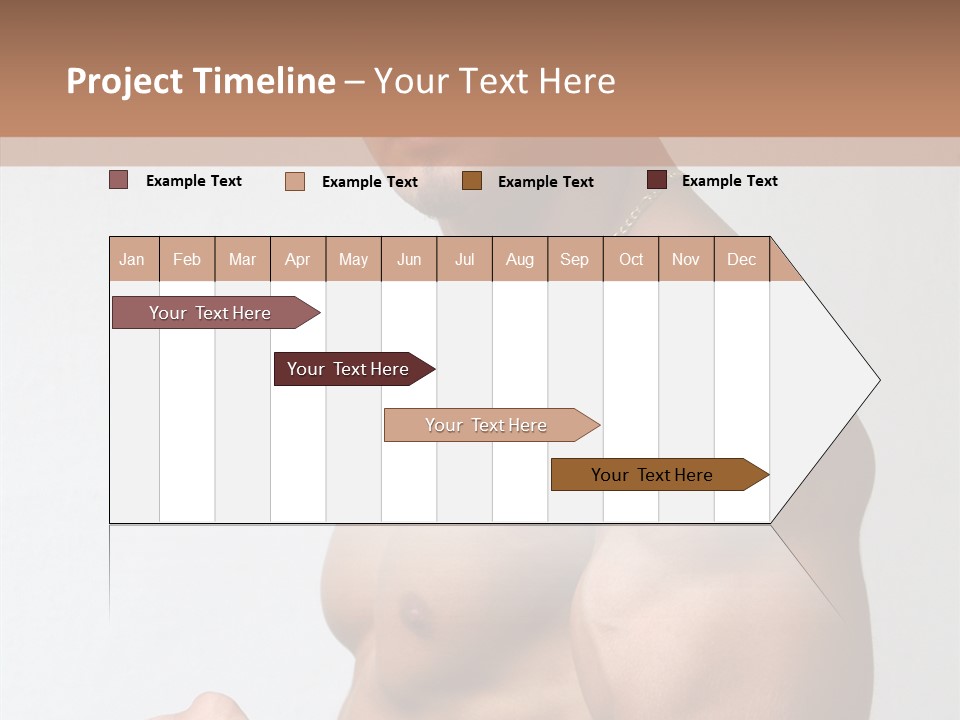 Project Timeline – Your Text Here

Example Text Example Text Example Text Example Text

| Jan | Feb | Mar | Apr | May | Jun | Jul | Aug | Sep | Oct | Nov | Dec |
|---|---|---|---|---|---|---|---|---|---|---|---|

Your Text Here

Your Text Here

Your Text Here

Your Text Here